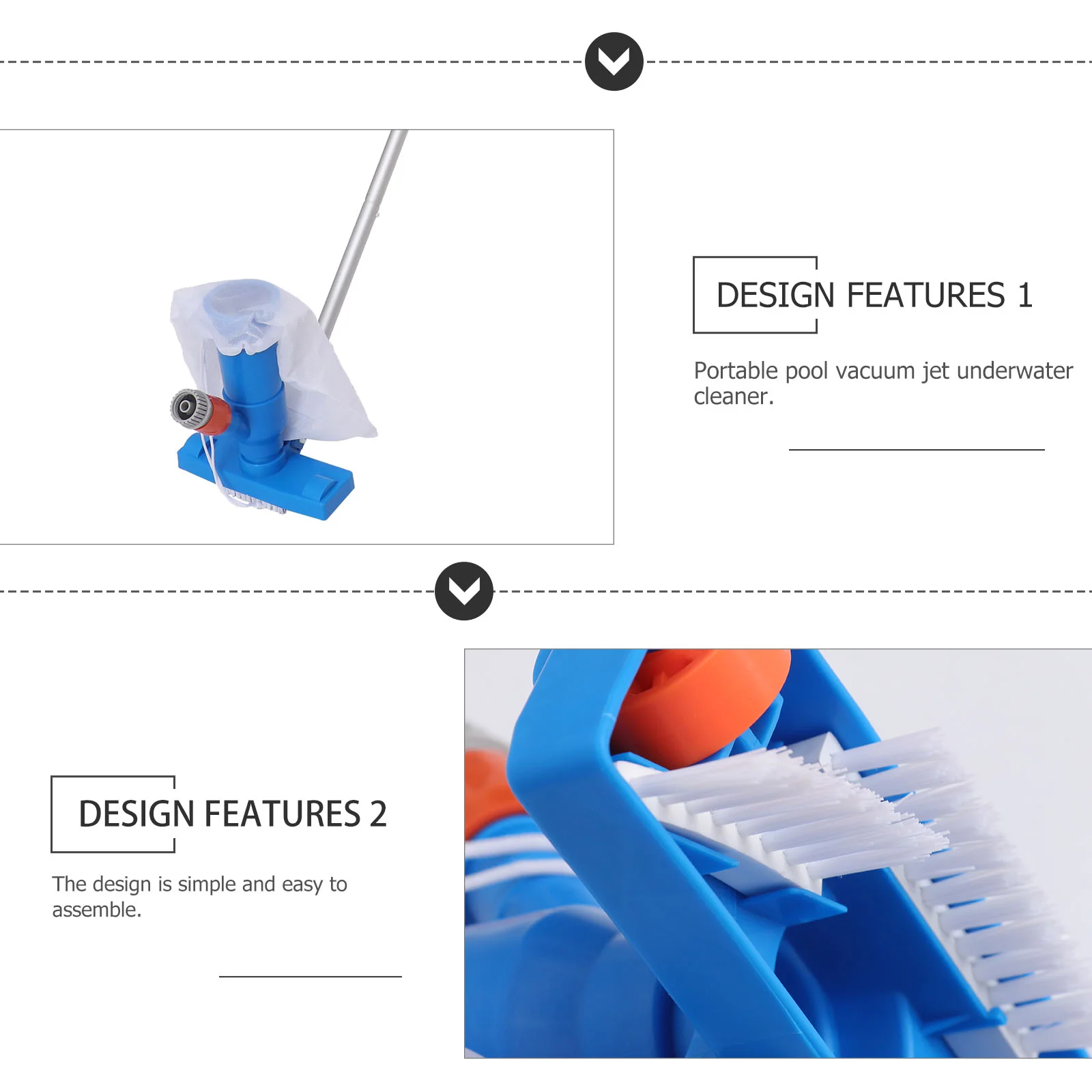 DESIGN FEATURES 1

Portable pool vacuum jet underwater cleaner.

DESIGN FEATURES 2

The design is simple and easy to assemble.